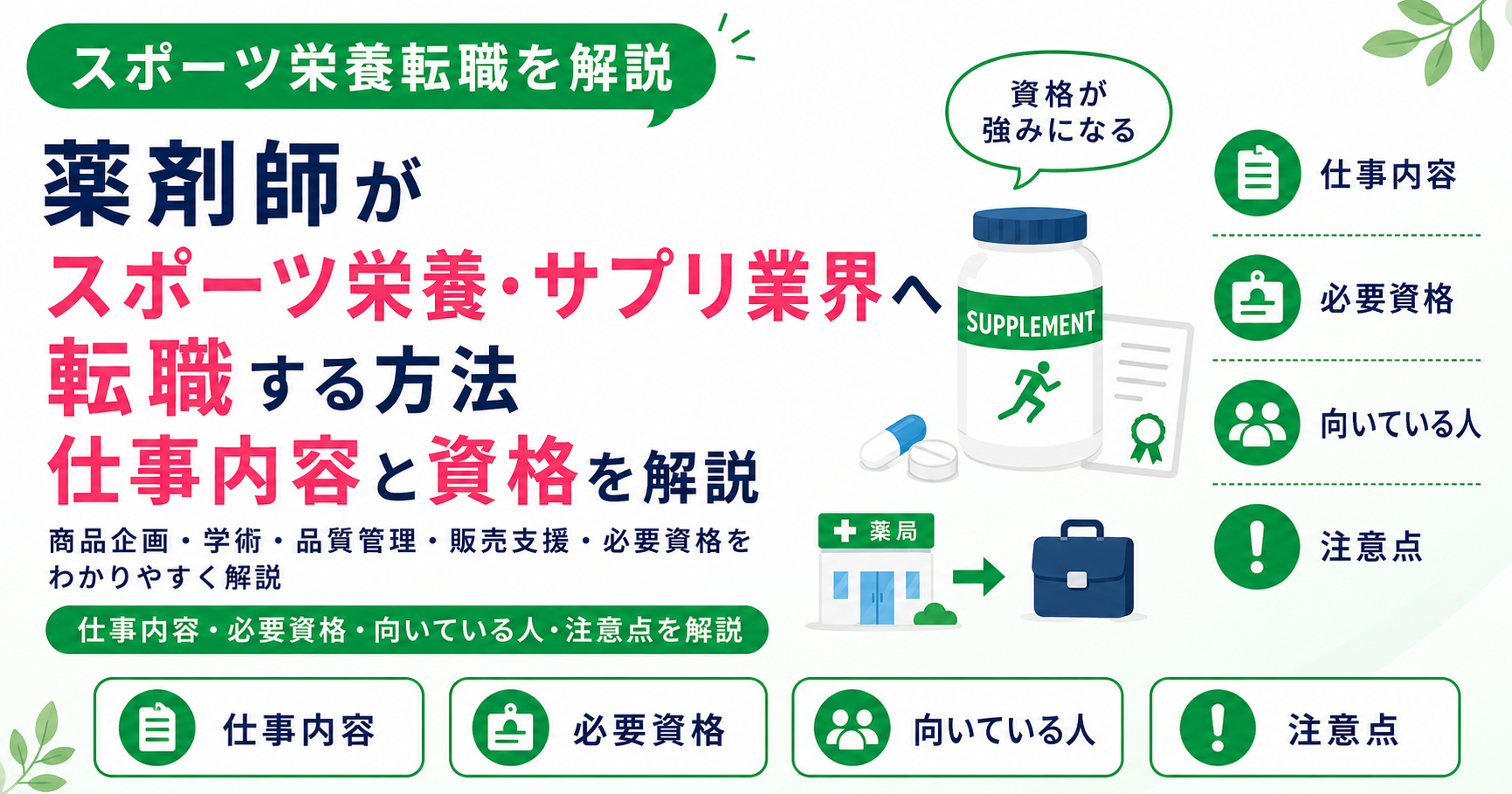 スポーツ栄養転職を解説

薬剤師が
スポーツ栄養・サプリ業界へ
転職する方法
仕事内容と資格を解説

商品企画・学術・品質管理・販売支援・必要資格をわかりやすく解説

仕事内容・必要資格・向いている人・注意点を解説

資格が強みになる

SUPPLEMENT

薬局

仕事内容
必要資格
向いている人
注意点

仕事内容
必要資格
向いている人
注意点